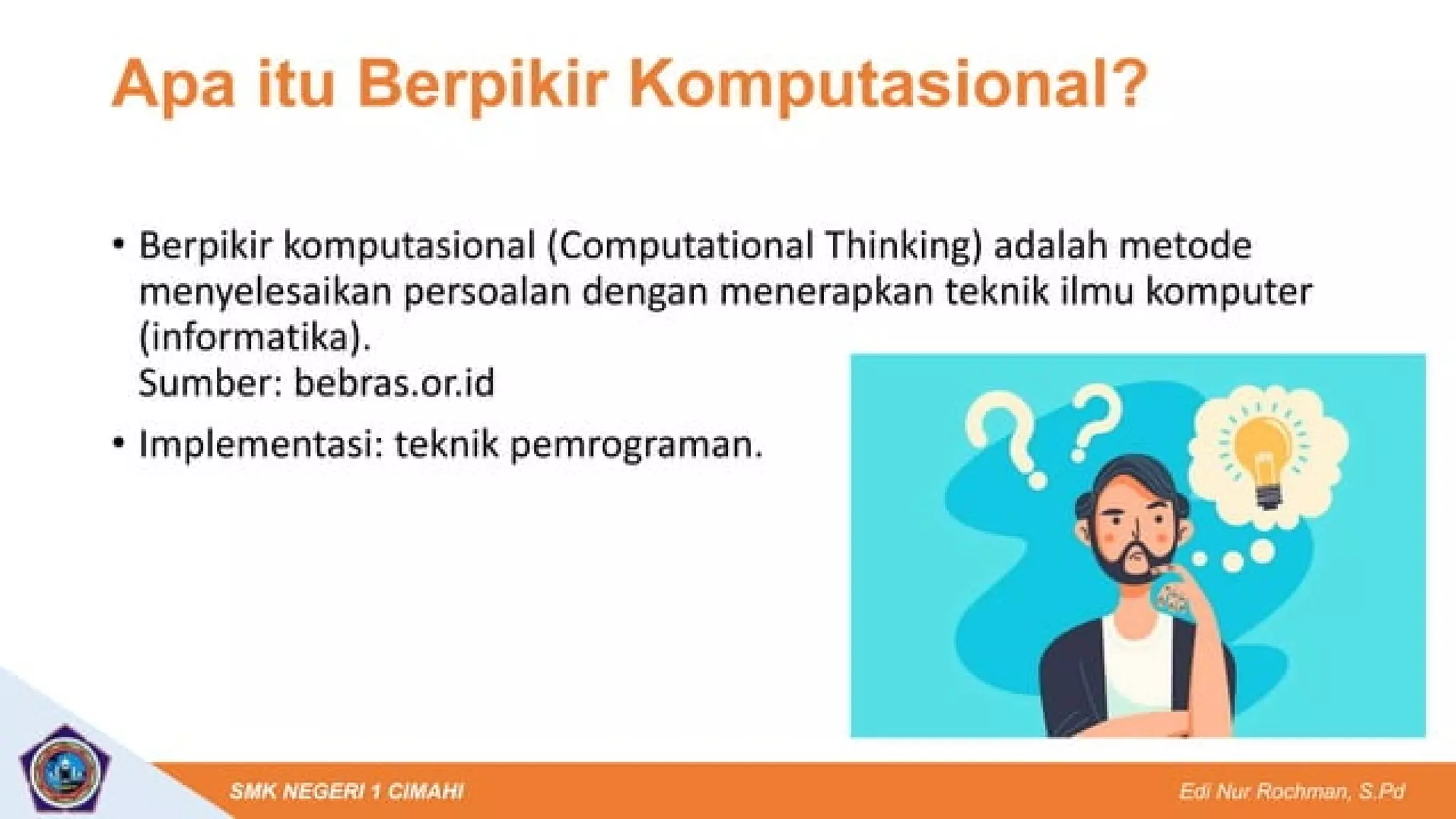 Apa itu Berpikir Komputasional?

• Berpikir komputasional (Computational Thinking) adalah metode menyelesaikan persoalan dengan menerapkan teknik ilmu komputer (informatika).
Sumber: bebras.or.id

• Implementasi: teknik pemrograman.

SMK NEGERI 1 CIMAHI

Edi Nur Rochman, S.Pd